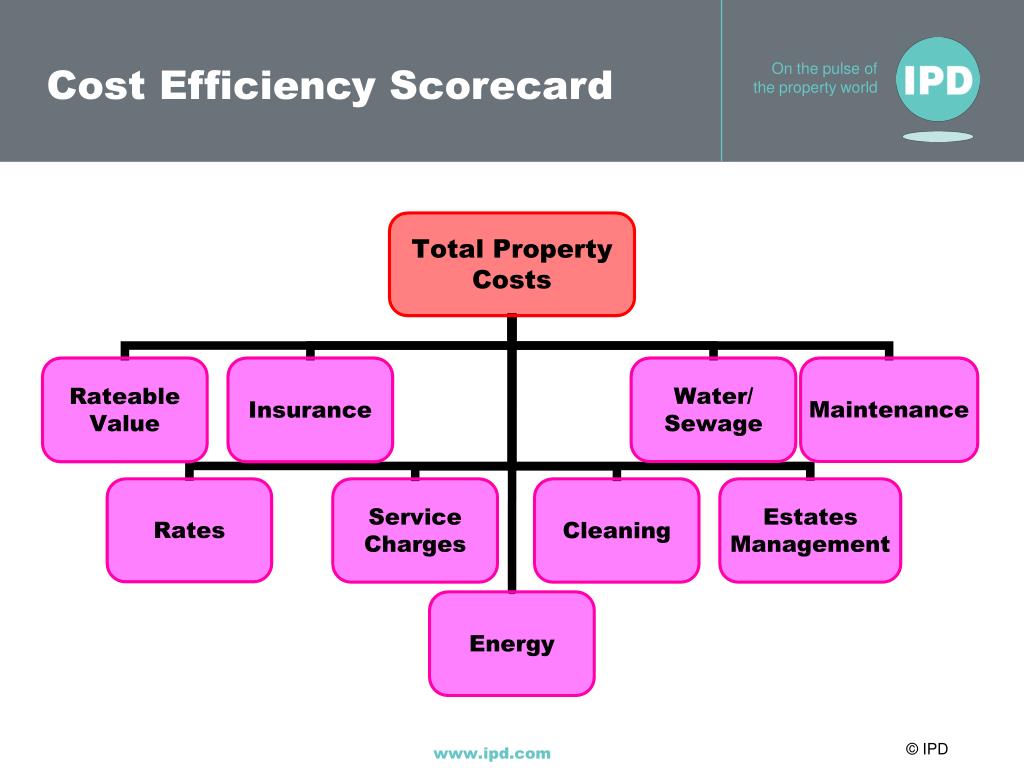 Cost Efficiency Scorecard

On the pulse of the property world

IPD

Total Property Costs

Rateable Value

Insurance

Water/ Sewage

Maintenance

Rates

Service Charges

Cleaning

Estates Management

Energy

www.ipd.com

© IPD